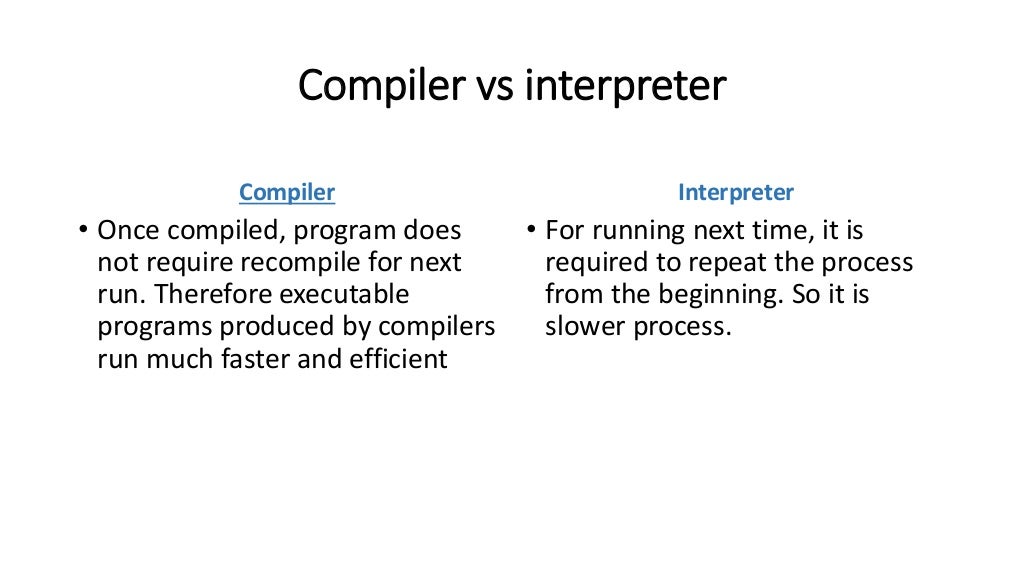 Compiler vs interpreter

Compiler

• Once compiled, program does not require recompile for next run. Therefore executable programs produced by compilers run much faster and efficient

Interpreter

• For running next time, it is required to repeat the process from the beginning. So it is slower process.